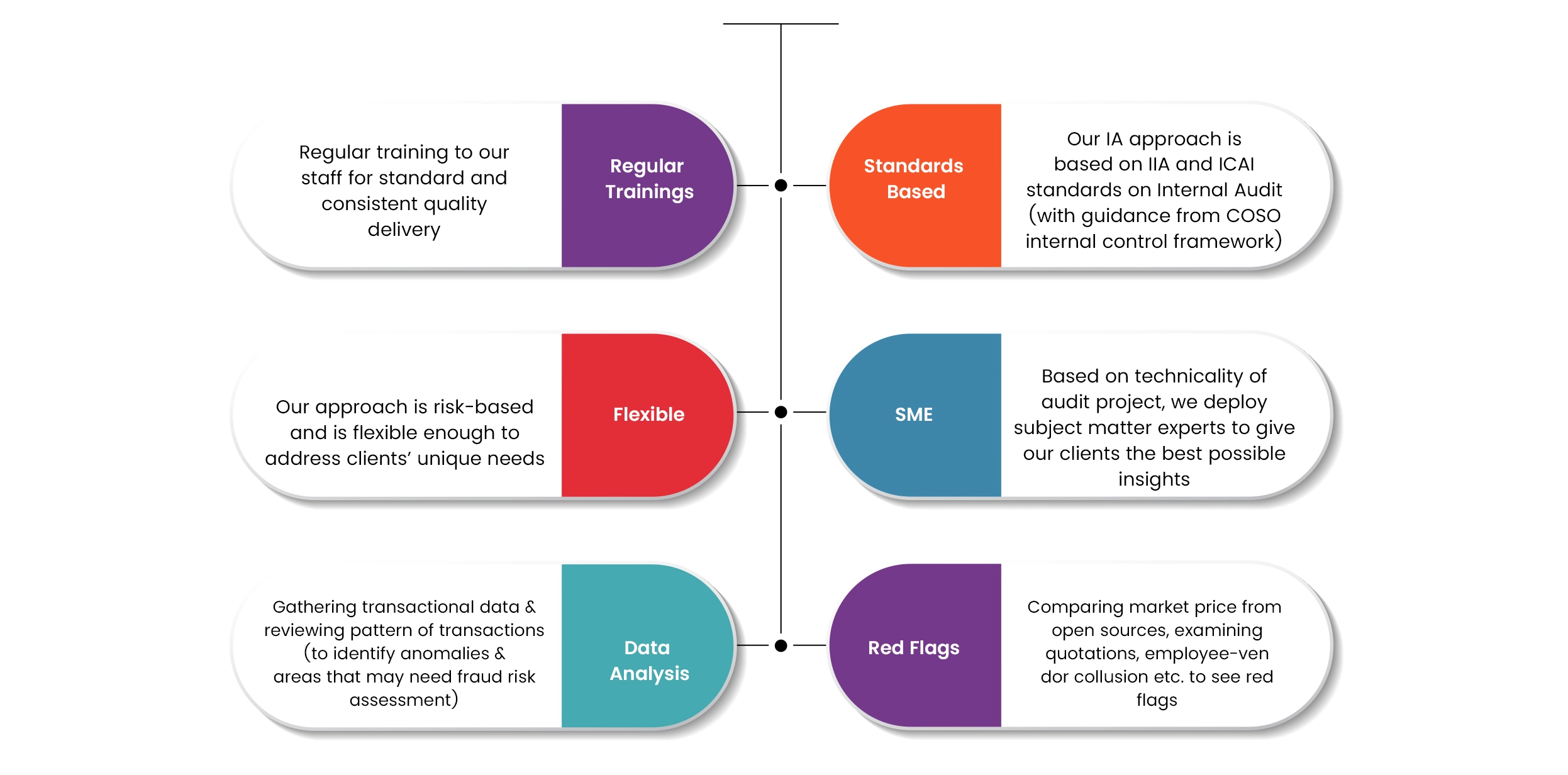 Regular training to our staff for standard and consistent quality delivery

Regular Trainings

Standards Based

Our IA approach is based on IIA and ICAI standards on Internal Audit (with guidance from COSO internal control framework)

Our approach is risk-based and is flexible enough to address clients' unique needs

Flexible

SME

Based on technicality of audit project, we deploy subject matter experts to give our clients the best possible insights

Gathering transactional data & reviewing pattern of transactions (to identify anomalies & areas that may need fraud risk assessment)

Data Analysis

Red Flags

Comparing market price from open sources, examining quotations, employee-ven dor collusion etc. to see red flags